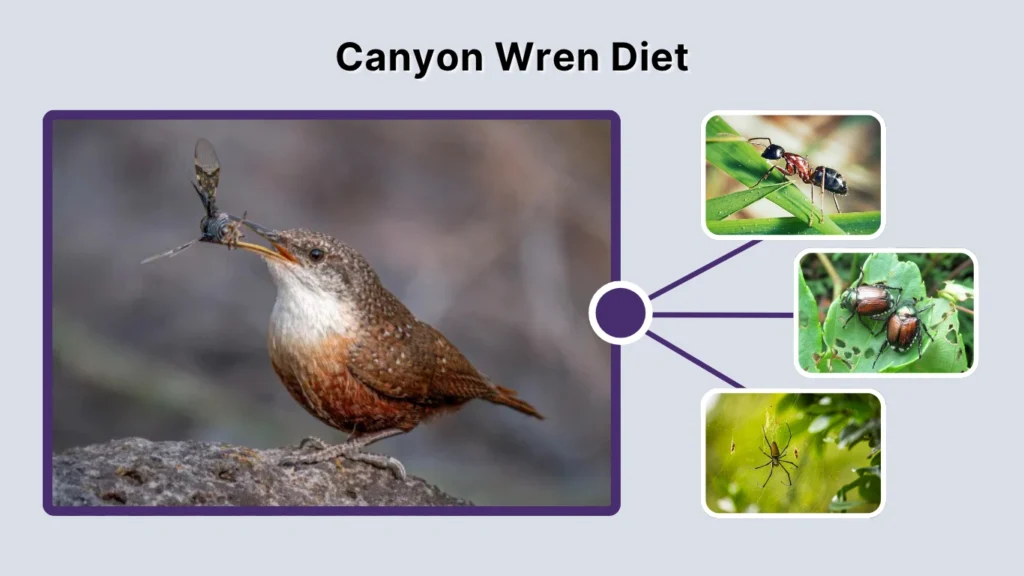 Canyon Wren Diet